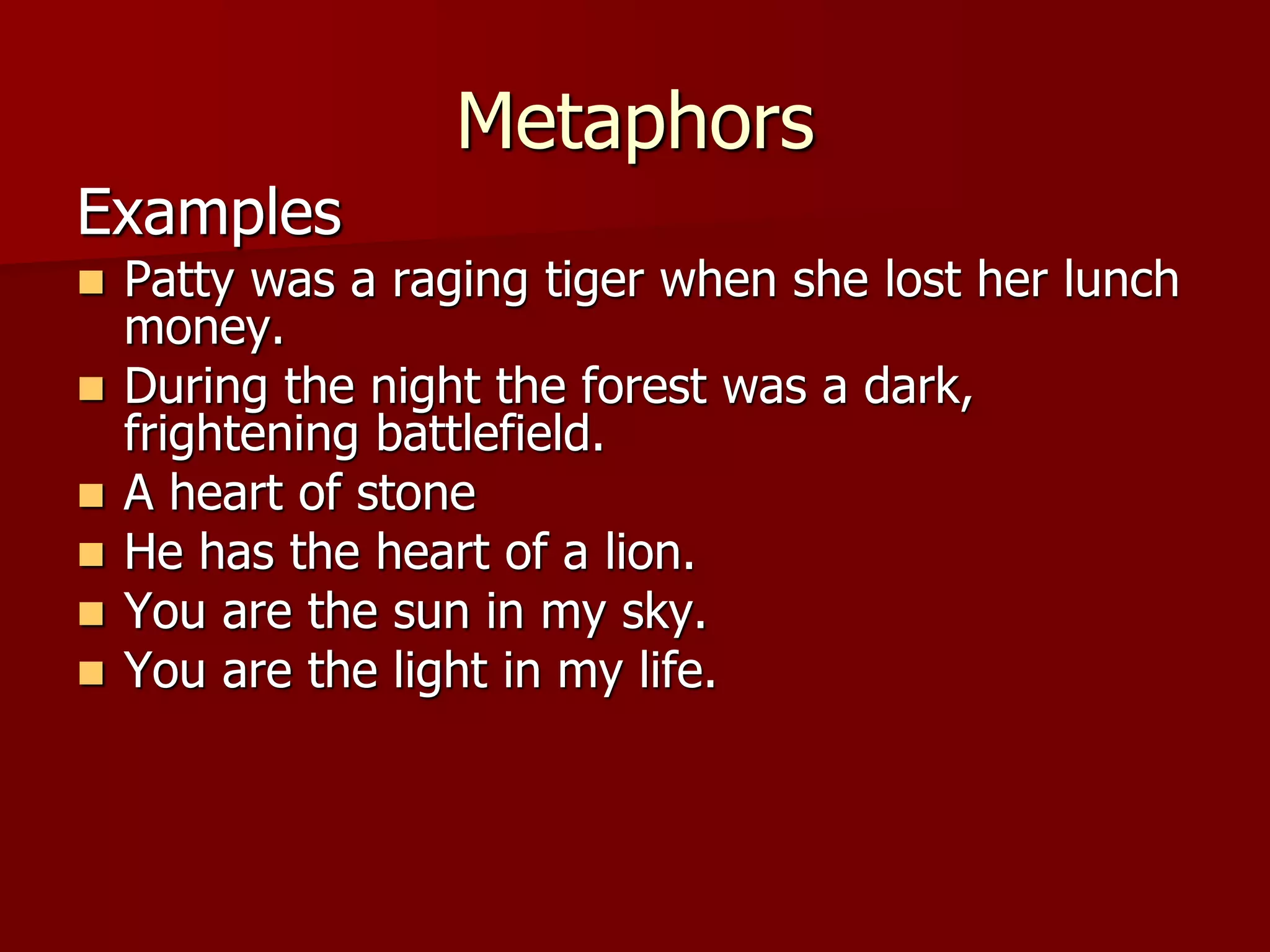 Metaphors

Examples

- Patty was a raging tiger when she lost her lunch money.
- During the night the forest was a dark, frightening battlefield.
- A heart of stone
- He has the heart of a lion.
- You are the sun in my sky.
- You are the light in my life.